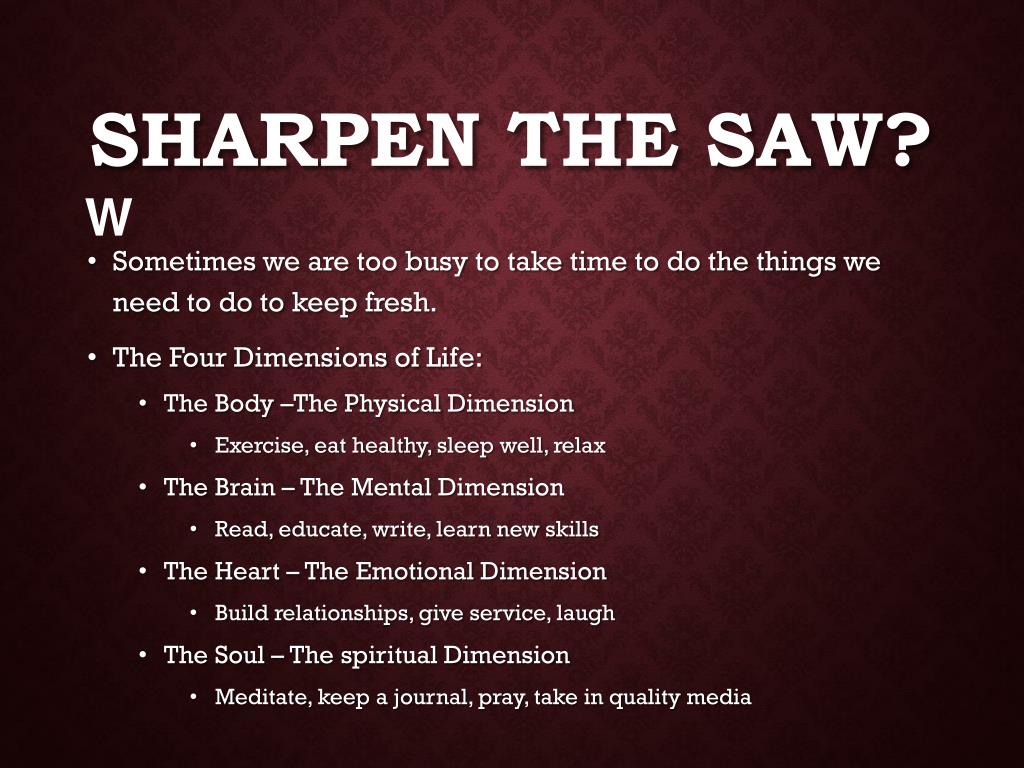 SHARPEN THE SAW?
W

• Sometimes we are too busy to take time to do the things we need to do to keep fresh.
• The Four Dimensions of Life:
  • The Body –The Physical Dimension
    • Exercise, eat healthy, sleep well, relax
  • The Brain – The Mental Dimension
    • Read, educate, write, learn new skills
  • The Heart – The Emotional Dimension
    • Build relationships, give service, laugh
  • The Soul – The spiritual Dimension
    • Meditate, keep a journal, pray, take in quality media